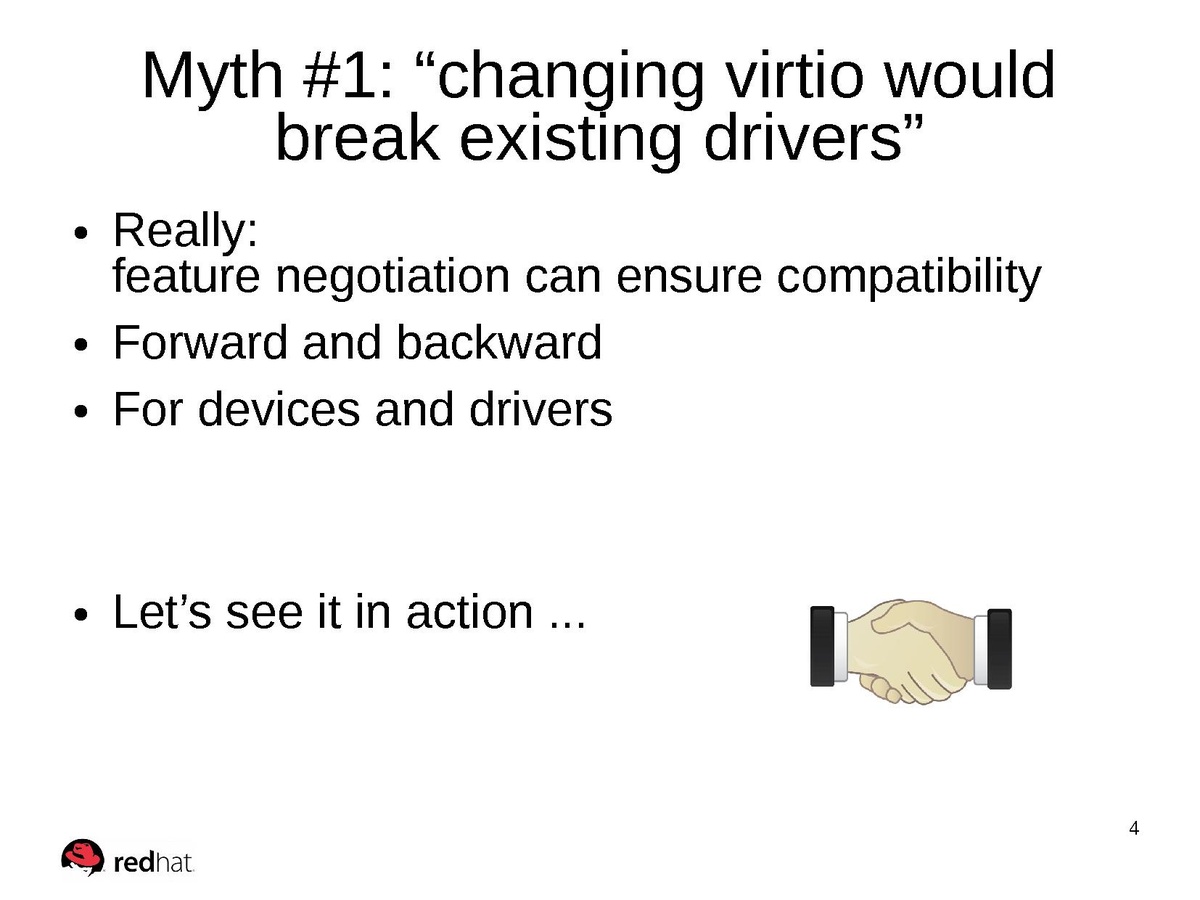 Myth #1: “changing virtio would break existing drivers”

• Really:
feature negotiation can ensure compatibility

• Forward and backward

• For devices and drivers

• Let’s see it in action ...

4

redhat.